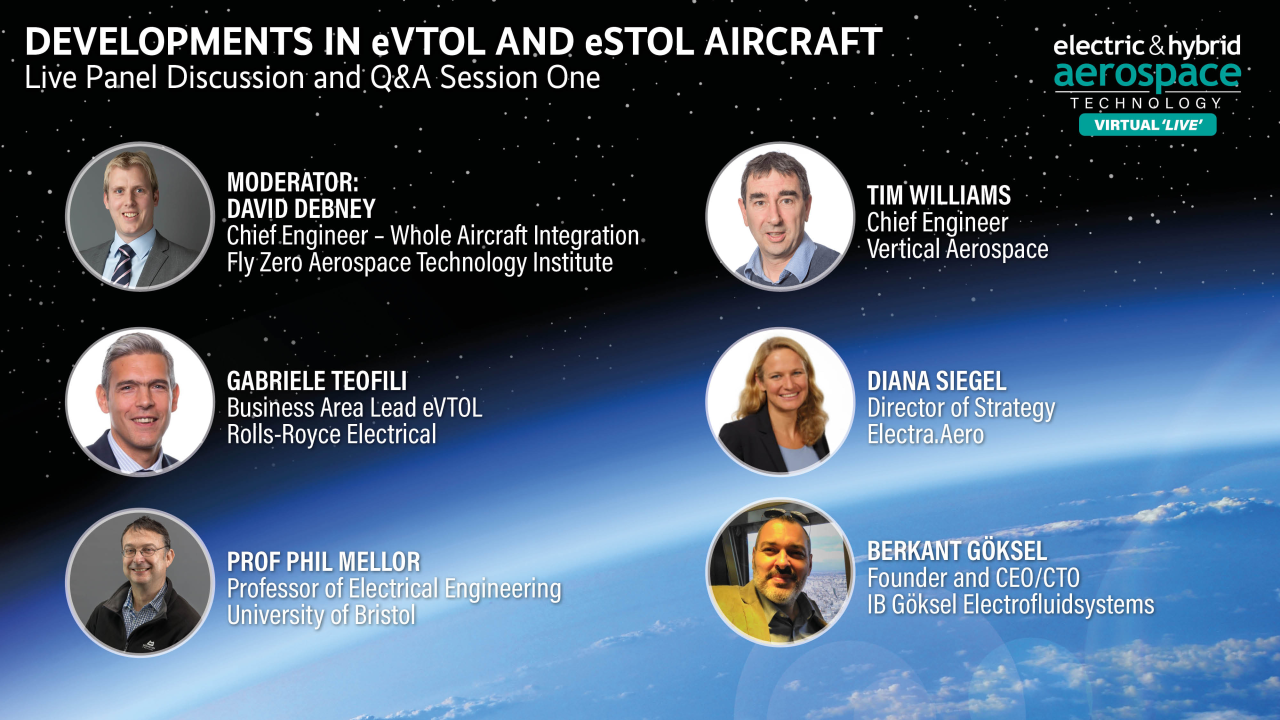 DEVELOPMENTS IN eVTOL AND eSTOL AIRCRAFT
Live Panel Discussion and Q&A Session One

electric & hybrid
aerospace
TECHNOLOGY
VIRTUAL 'LIVE'

MODERATOR:
DAVID DEBNEY
Chief Engineer – Whole Aircraft Integration
Fly Zero Aerospace Technology Institute

GABRIELE TEOFILI
Business Area Lead eVTOL
Rolls-Royce Electrical

PROF PHIL MELLOR
Professor of Electrical Engineering
University of Bristol

TIM WILLIAMS
Chief Engineer
Vertical Aerospace

DIANA SIEGEL
Director of Strategy
Electra.Aero

BERKANT GÖKSEL
Founder and CEO/CTO
IB Göksel Electrofluidsystems